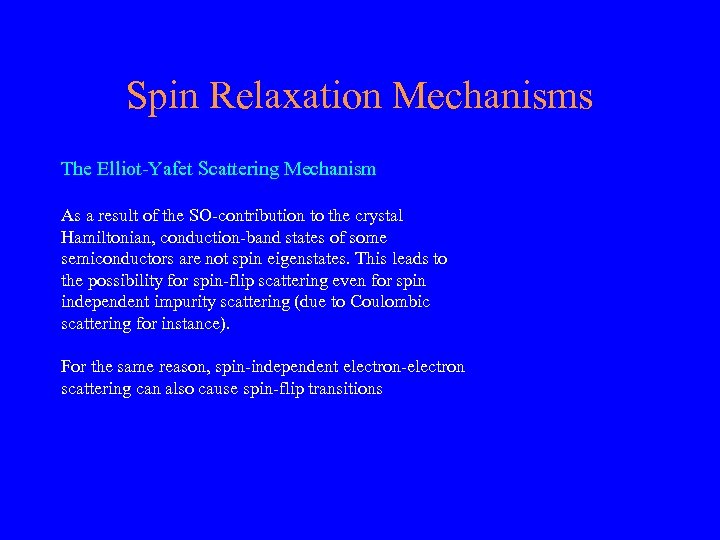 Spin Relaxation Mechanisms

The Elliot-Yafet Scattering Mechanism

As a result of the SO-contribution to the crystal Hamiltonian, conduction-band states of some semiconductors are not spin eigenstates. This leads to the possibility for spin-flip scattering even for spin independent impurity scattering (due to Coulombic scattering for instance).

For the same reason, spin-independent electron-electron scattering can also cause spin-flip transitions